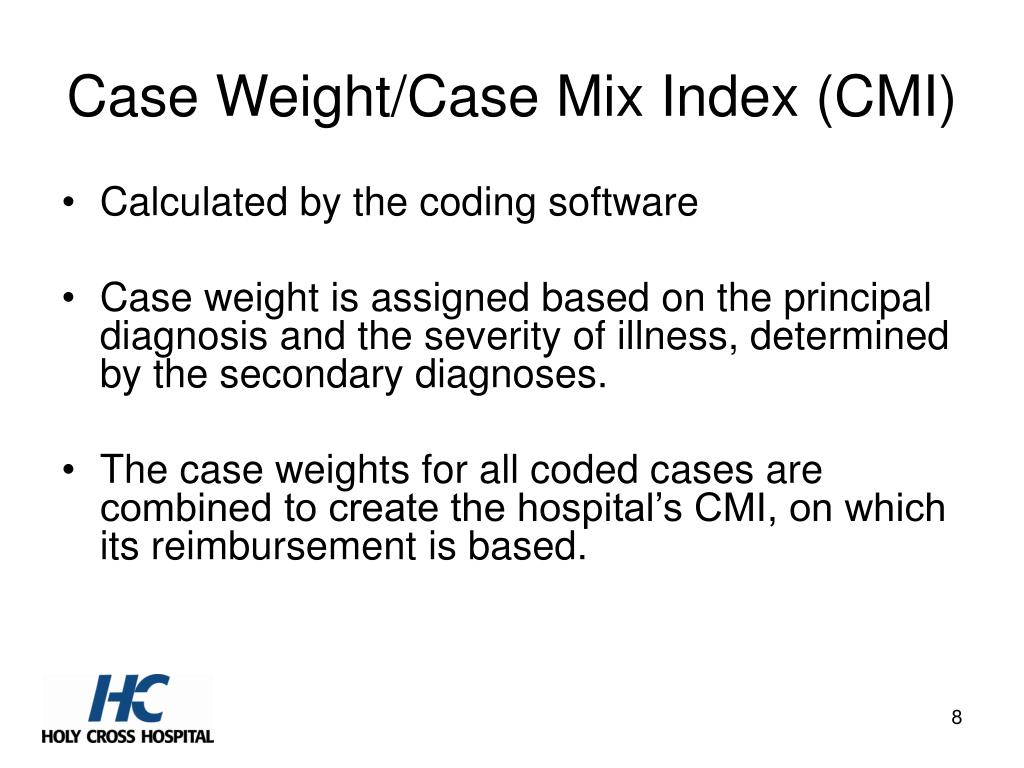 Case Weight/Case Mix Index (CMI)

• Calculated by the coding software

• Case weight is assigned based on the principal diagnosis and the severity of illness, determined by the secondary diagnoses.

• The case weights for all coded cases are combined to create the hospital's CMI, on which its reimbursement is based.

HC
HOLY CROSS HOSPITAL

8